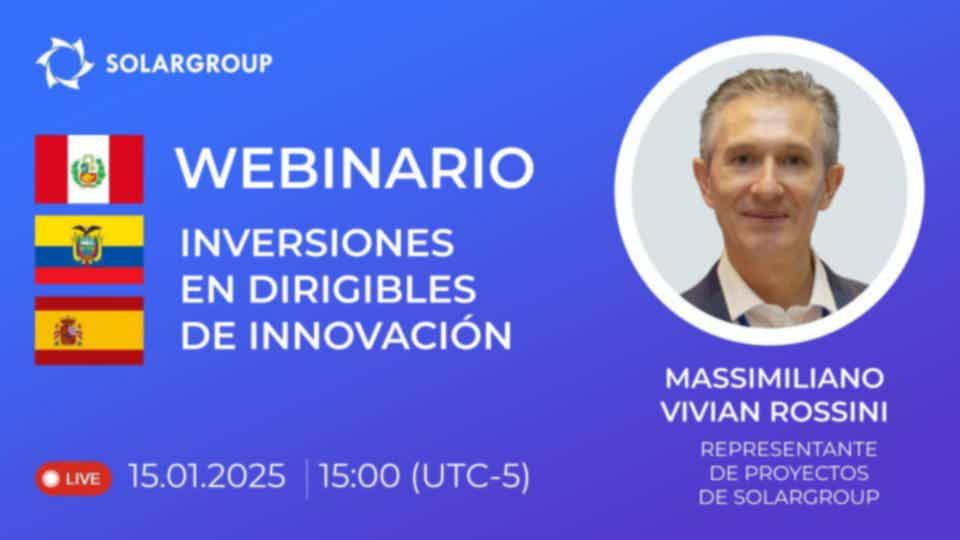 SOLARGROUP

WEBINARIO

INVERSIONES EN DIRIGIBLES DE INNOVACIÓN

MASSIMILIANO VIVIAN ROSSINI

REPRESENTANTE DE PROYECTOS DE SOLARGROUP

LIVE 15.01.2025 | 15:00 (UTC-5)